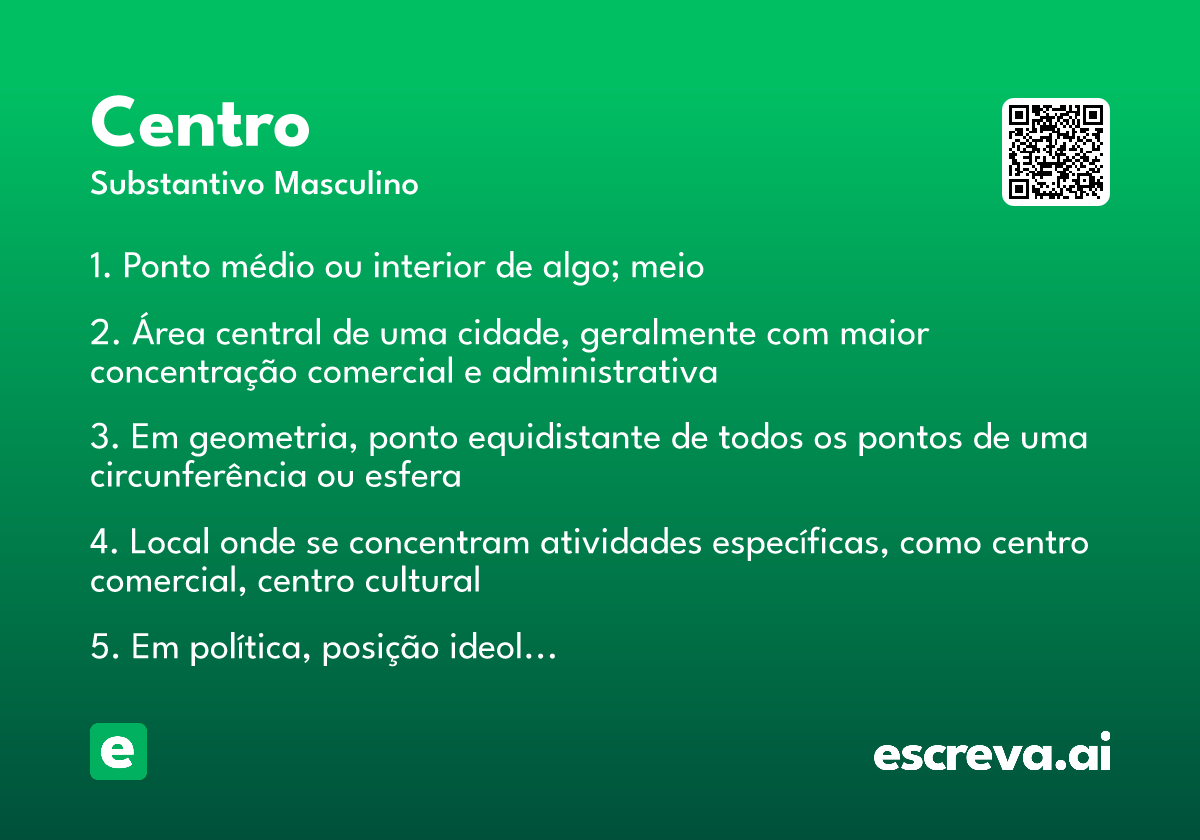 Centro
Substantivo Masculino

1. Ponto médio ou interior de algo; meio

2. Área central de uma cidade, geralmente com maior concentração comercial e administrativa

3. Em geometria, ponto equidistante de todos os pontos de uma circunferência ou esfera

4. Local onde se concentram atividades específicas, como centro comercial, centro cultural

5. Em política, posição ideol...

e

escreva.ai